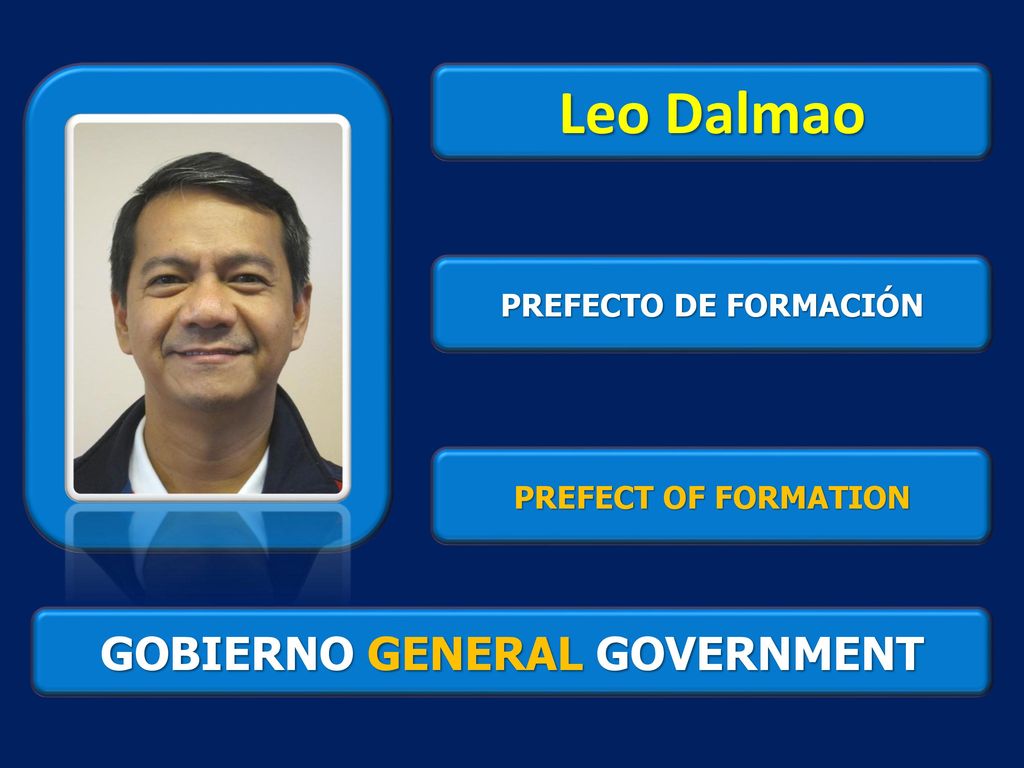 Leo Dalmao

PREFECTO DE FORMACIÓN

PREFECT OF FORMATION

GOBIERNO GENERAL GOVERNMENT